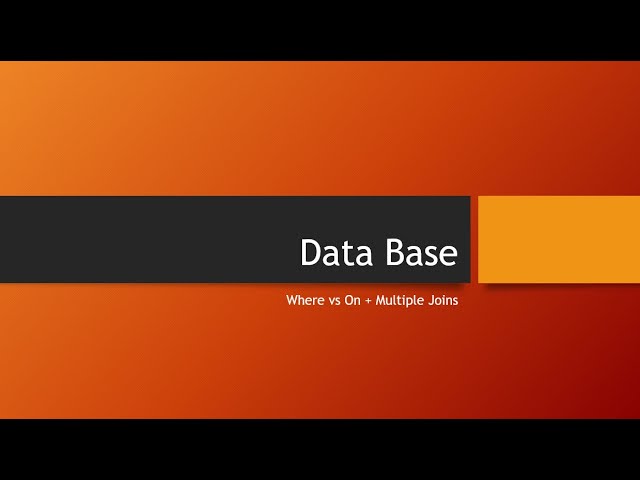 Data Base

Where vs On + Multiple Joins